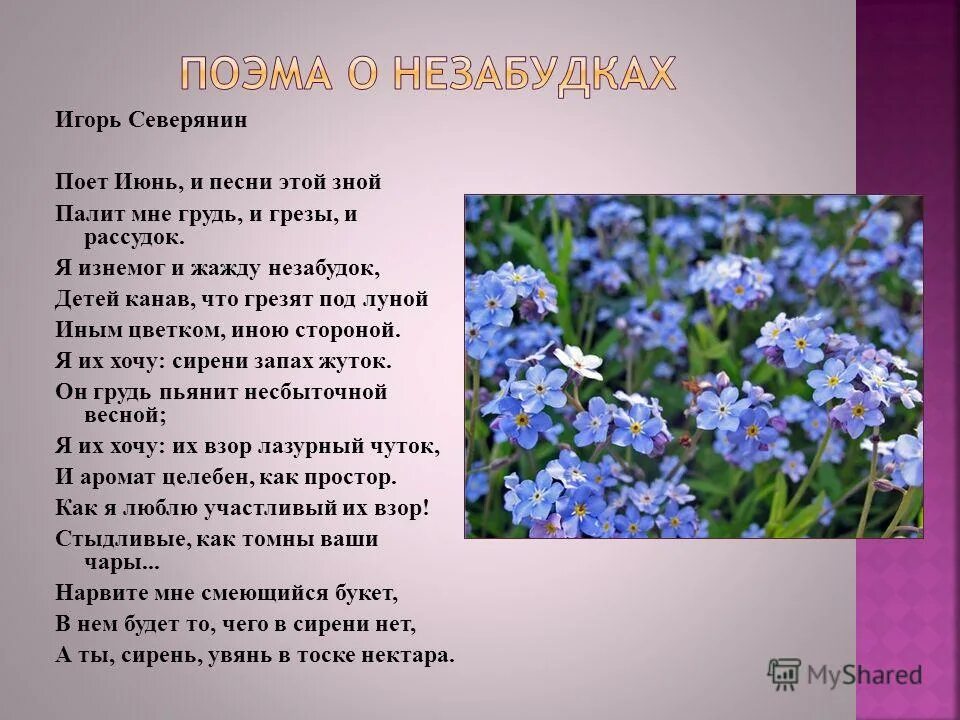 ПОЭМА О НЕЗАБУДКАХ

Игорь Северянин

Поет Июнь, и песни этой зной
Палит мне грудь, и грезы, и рассудок.
Я изнемог и жажду незабудок,
Детей канав, что грезят под луной
Иным цветком, иною стороной.
Я их хочу: сирени запах жуток.
Он грудь пьянит несбыточной весной;
Я их хочу: их взор лазурный чуток,
И аромат целебен, как простор.
Как я люблю участливый их взор!
Стыдливые, как томны ваши чары...
Нарвите мне смеющийся букет,
В нем будет то, чего в сирени нет,
А ты, сирень, увянь в тоске нектара.

MyShared